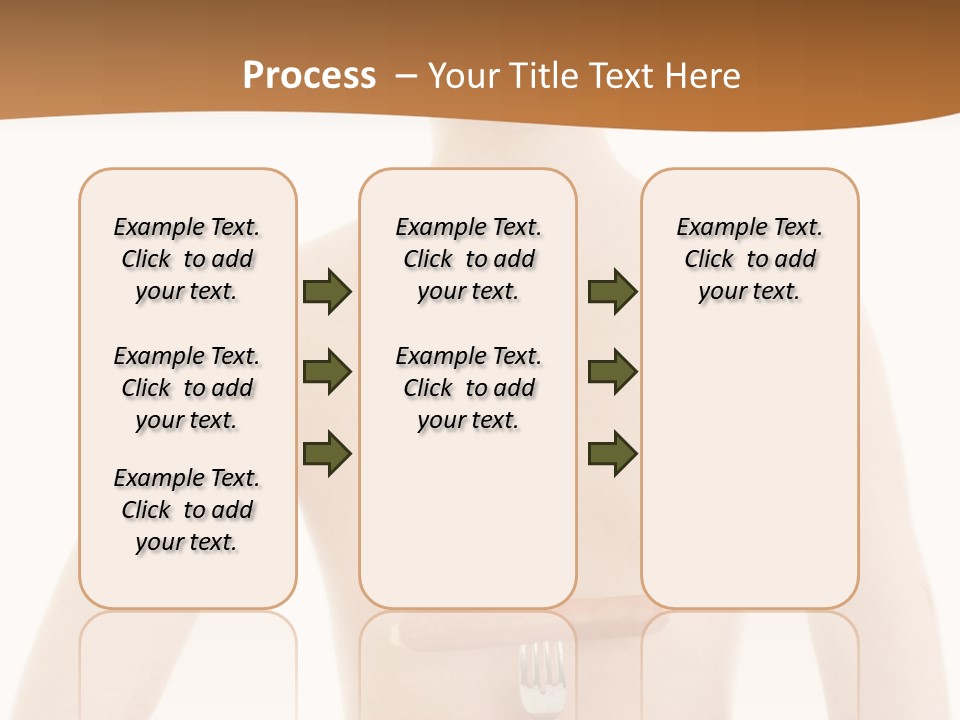 Process – Your Title Text Here

Example Text. Click to add your text.

Example Text. Click to add your text.

Example Text. Click to add your text.

Example Text. Click to add your text.

Example Text. Click to add your text.

Example Text. Click to add your text.